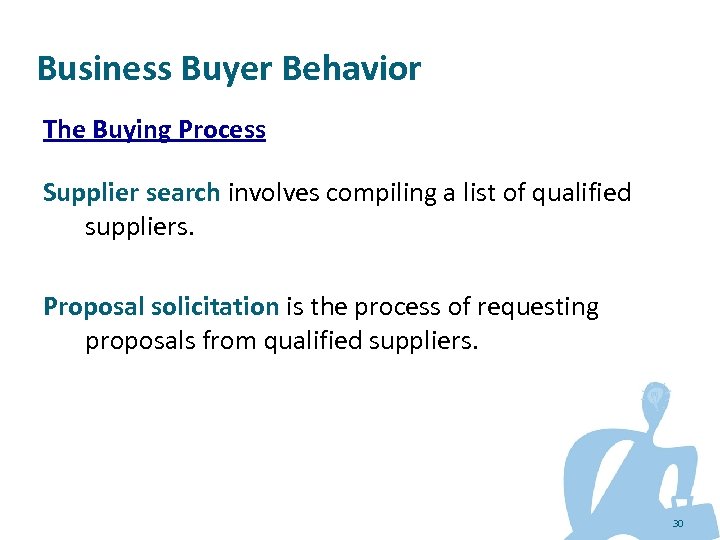 Business Buyer Behavior

The Buying Process

Supplier search involves compiling a list of qualified suppliers.

Proposal solicitation is the process of requesting proposals from qualified suppliers.

30